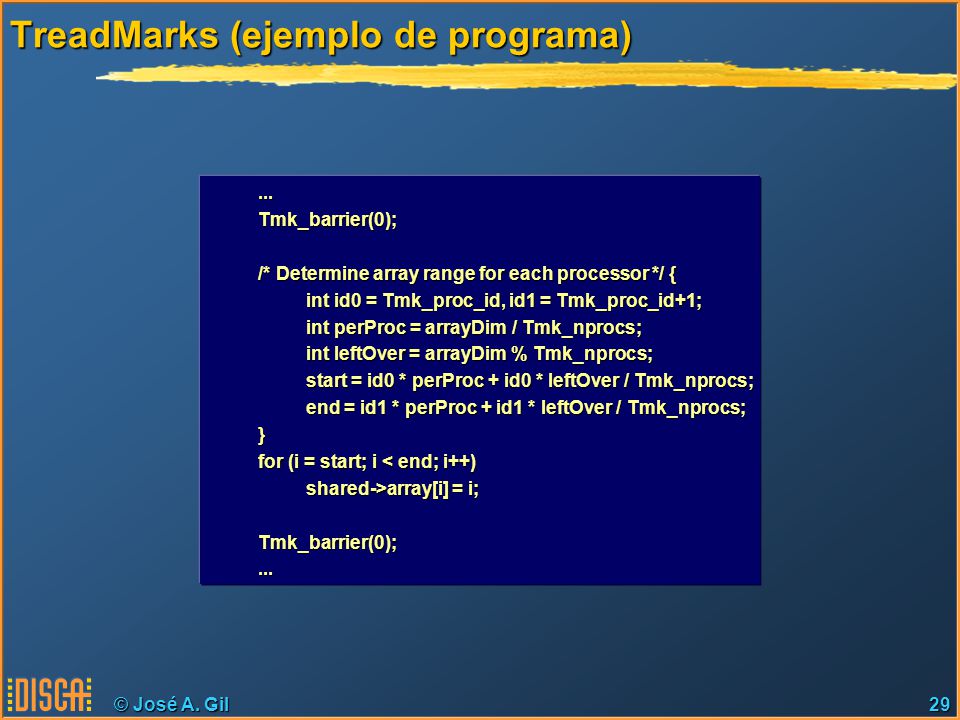 TreadMarks (ejemplo de programa)

...
Tmk_barrier(0);

/* Determine array range for each processor */ {
int id0 = Tmk_proc_id, id1 = Tmk_proc_id+1;
int perProc = arrayDim / Tmk_nprocs;
int leftOver = arrayDim % Tmk_nprocs;
start = id0 * perProc + id0 * leftOver / Tmk_nprocs;
end = id1 * perProc + id1 * leftOver / Tmk_nprocs;
}
for (i = start; i < end; i++)
shared->array[i] = i;

Tmk_barrier(0);
...

DISCA © José A. Gil 29